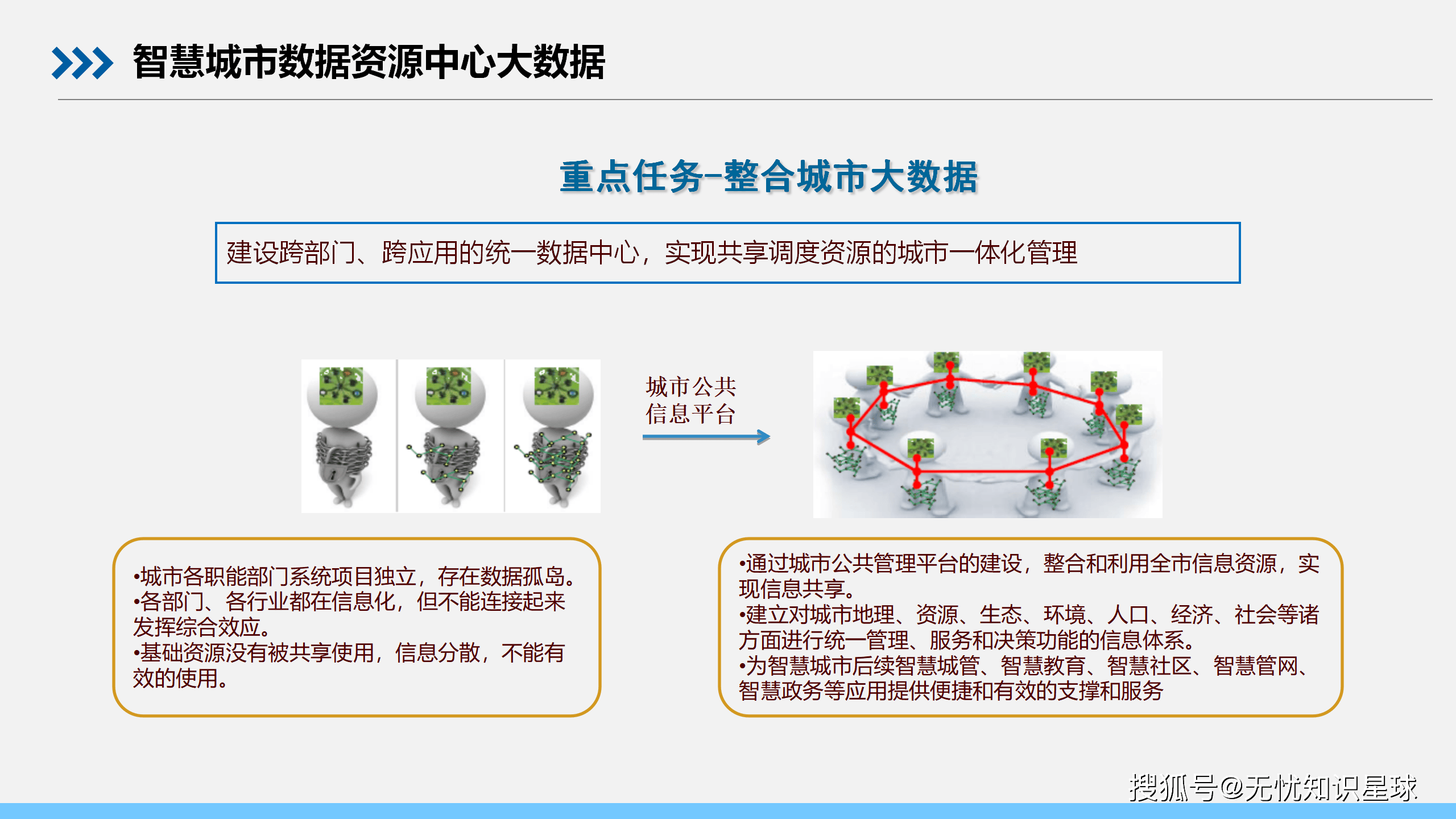 智慧城市数据资源中心大数据

重点任务-整合城市大数据

建设跨部门、跨应用的统一数据中心，实现共享调度资源的城市一体化管理

城市公共信息平台

•城市各职能部门系统项目独立，存在数据孤岛。
•各部门、各行业都在信息化，但不能连接起来发挥综合效应。
•基础资源没有被共享使用，信息分散，不能有效的使用。

•通过城市公共管理平台的建设，整合和利用全市信息资源，实现信息共享。
•建立对城市地理、资源、生态、环境、人口、经济、社会等诸方面进行统一管理、服务和决策功能的信息体系。
•为智慧城市后续智慧城管、智慧教育、智慧社区、智慧管网、智慧政务等应用提供便捷和有效的支撑和服务

搜狐号@无忧知识星球